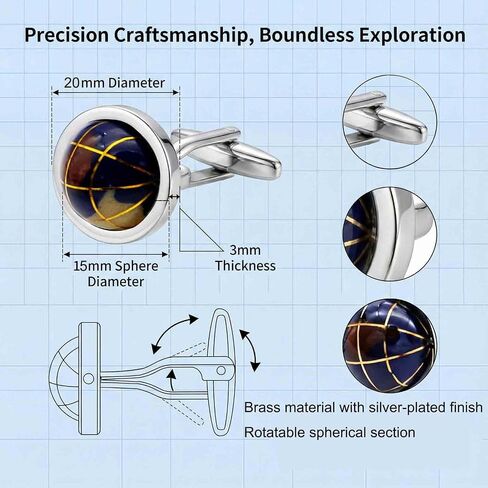 Precision Craftsmanship, Boundless Exploration

20mm Diameter

15mm Sphere Diameter

3mm Thickness

Brass material with silver-plated finish

Rotatable spherical section